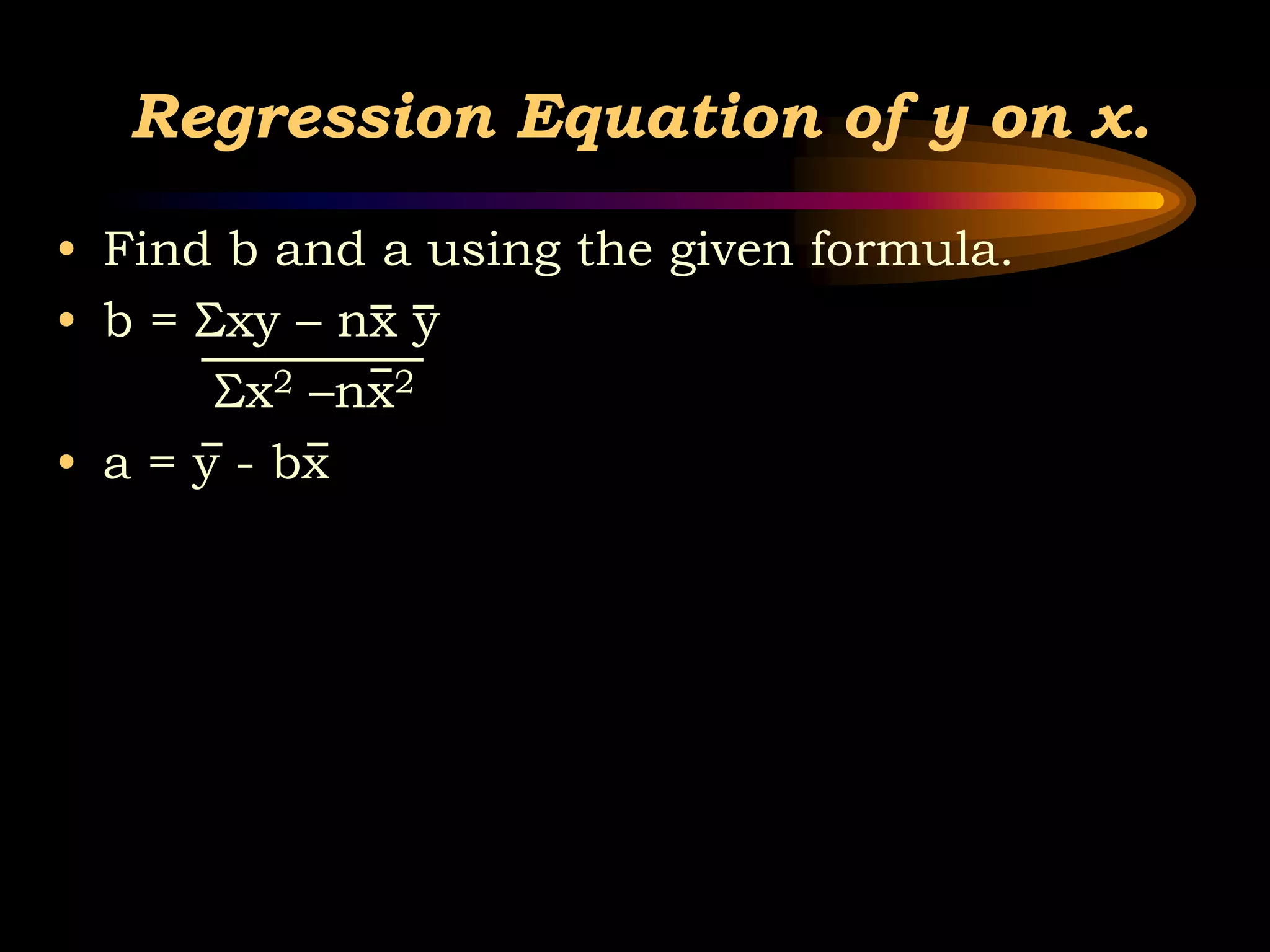 Regression Equation of y on x.

• Find b and a using the given formula.

• $b = \frac{\Sigma xy - n\bar{x}\,\bar{y}}{\Sigma x^2 - n\bar{x}^2}$

• $a = \bar{y} - b\bar{x}$